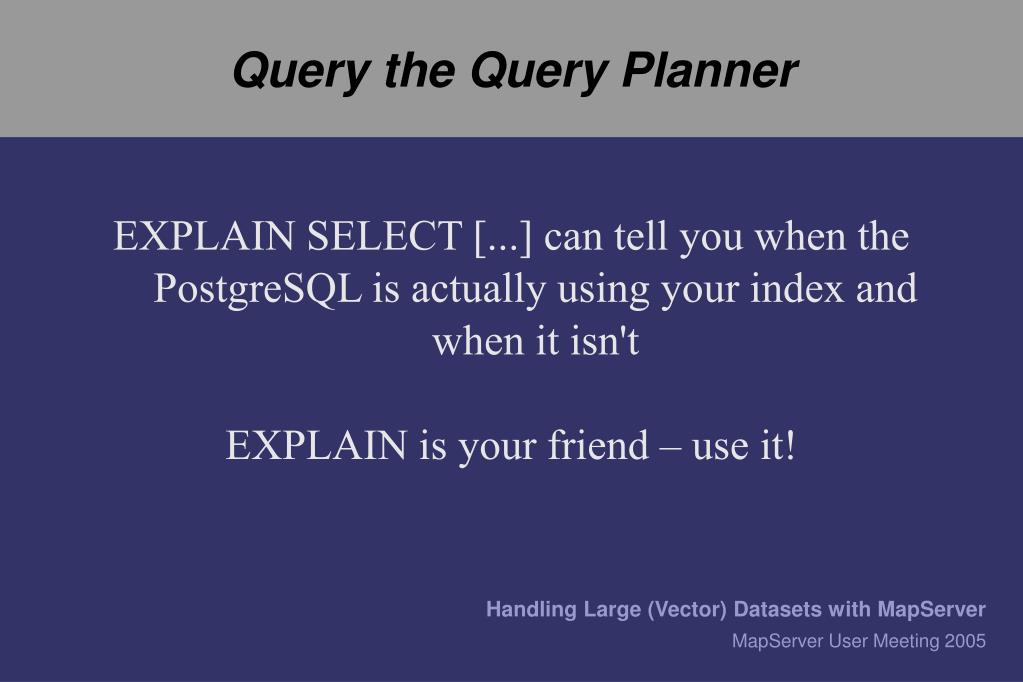 Query the Query Planner

EXPLAIN SELECT [...] can tell you when the PostgreSQL is actually using your index and when it isn't

EXPLAIN is your friend – use it!

Handling Large (Vector) Datasets with MapServer
MapServer User Meeting 2005